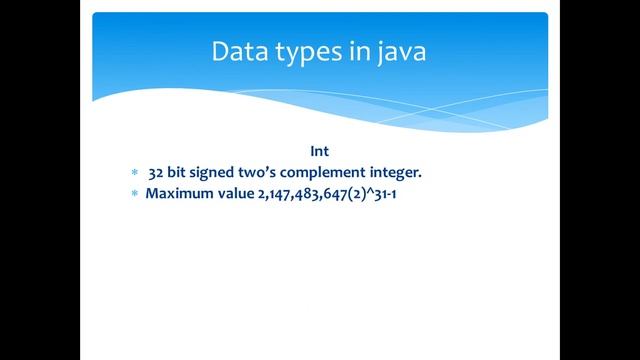 Data types in java

Int

* 32 bit signed two's complement integer.
* Maximum value 2,147,483,647(2)^31-1